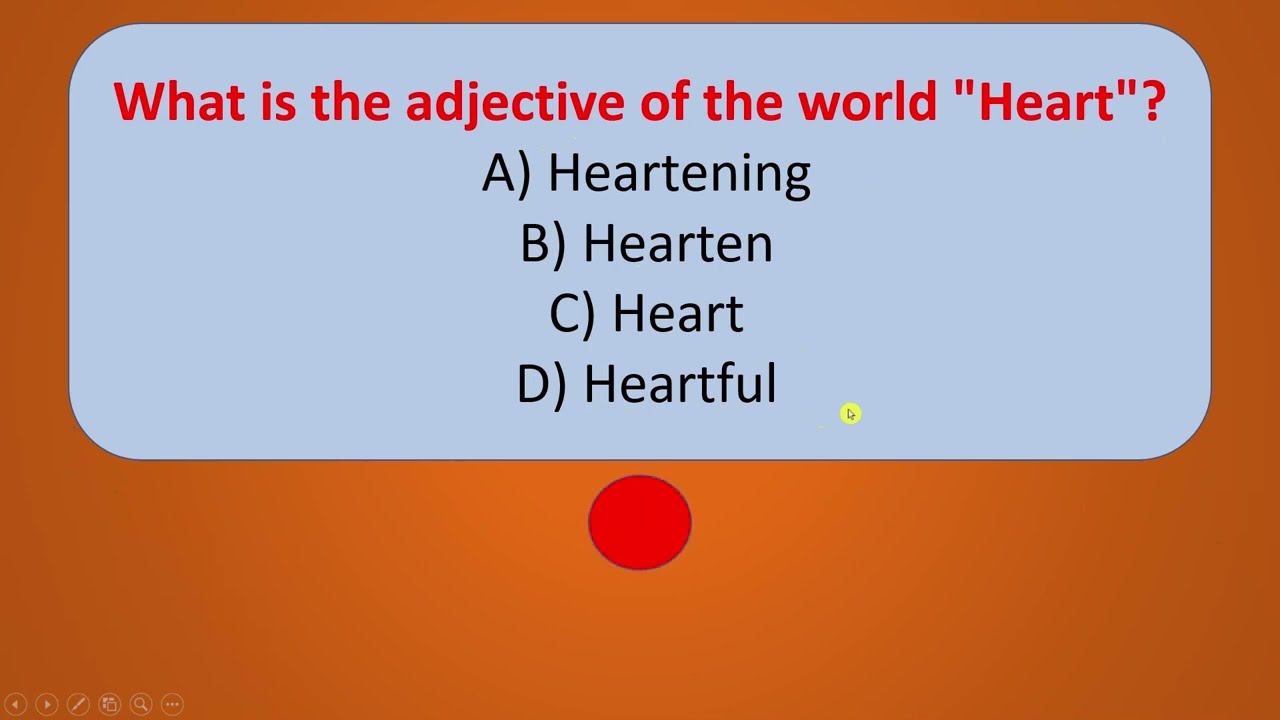 What is the adjective of the world "Heart"?

A) Heartening

B) Hearten

C) Heart

D) Heartful